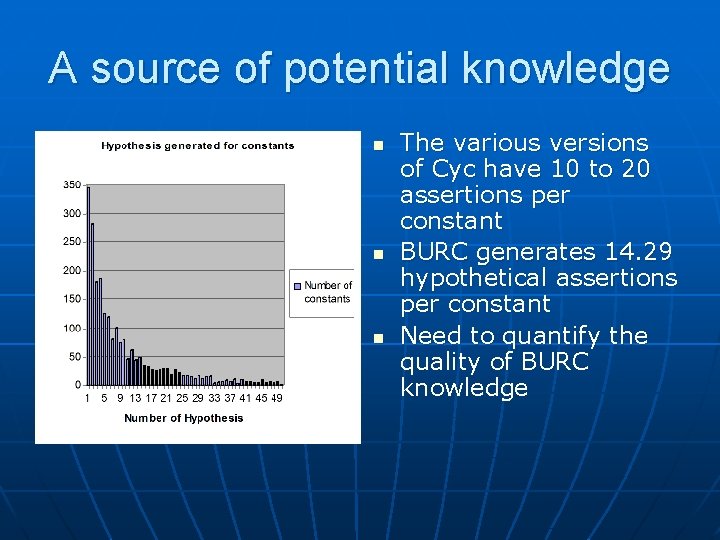 A source of potential knowledge

Hypothesis generated for constants

350
300
250
200
150
100
50
0

1 5 9 13 17 21 25 29 33 37 41 45 49

Number of Hypothesis

Number of constants

- The various versions of Cyc have 10 to 20 assertions per constant
- BURC generates 14.29 hypothetical assertions per constant
- Need to quantify the quality of BURC knowledge